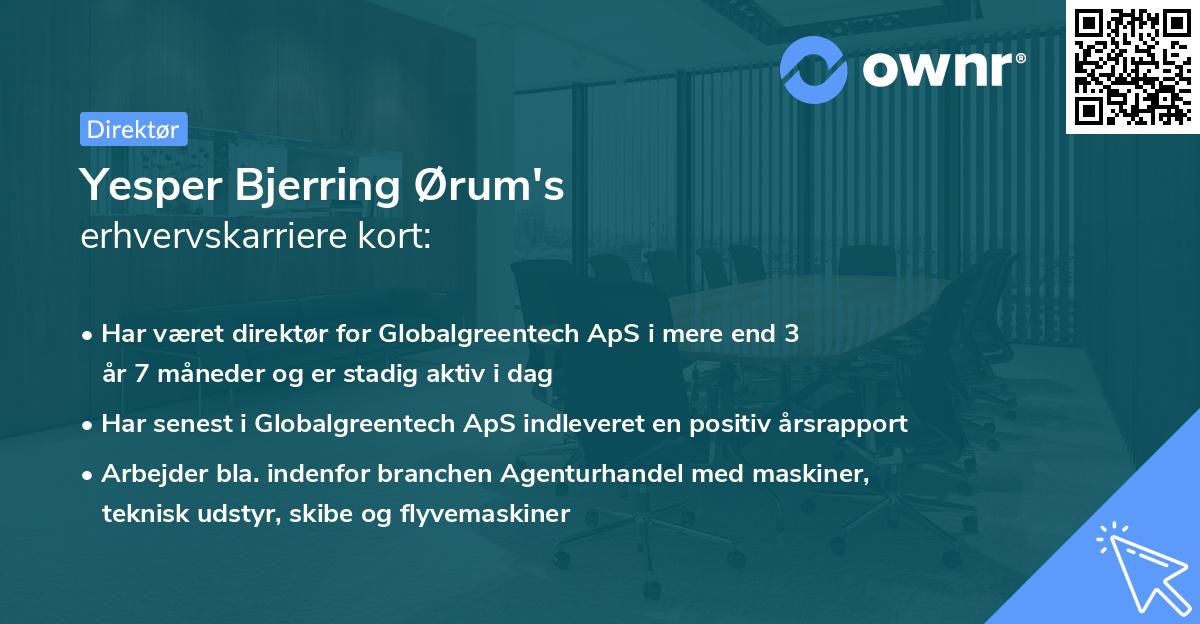 ownr®

Direktør

Yesper Bjerring Ørum's erhvervskarriere kort:

• Har været direktør for Globalgreentech ApS i mere end 3 år 7 måneder og er stadig aktiv i dag

• Har senest i Globalgreentech ApS indleveret en positiv årsrapport

• Arbejder bla. indenfor branchen Agenturhandel med maskiner, teknisk udstyr, skibe og flyvemaskiner